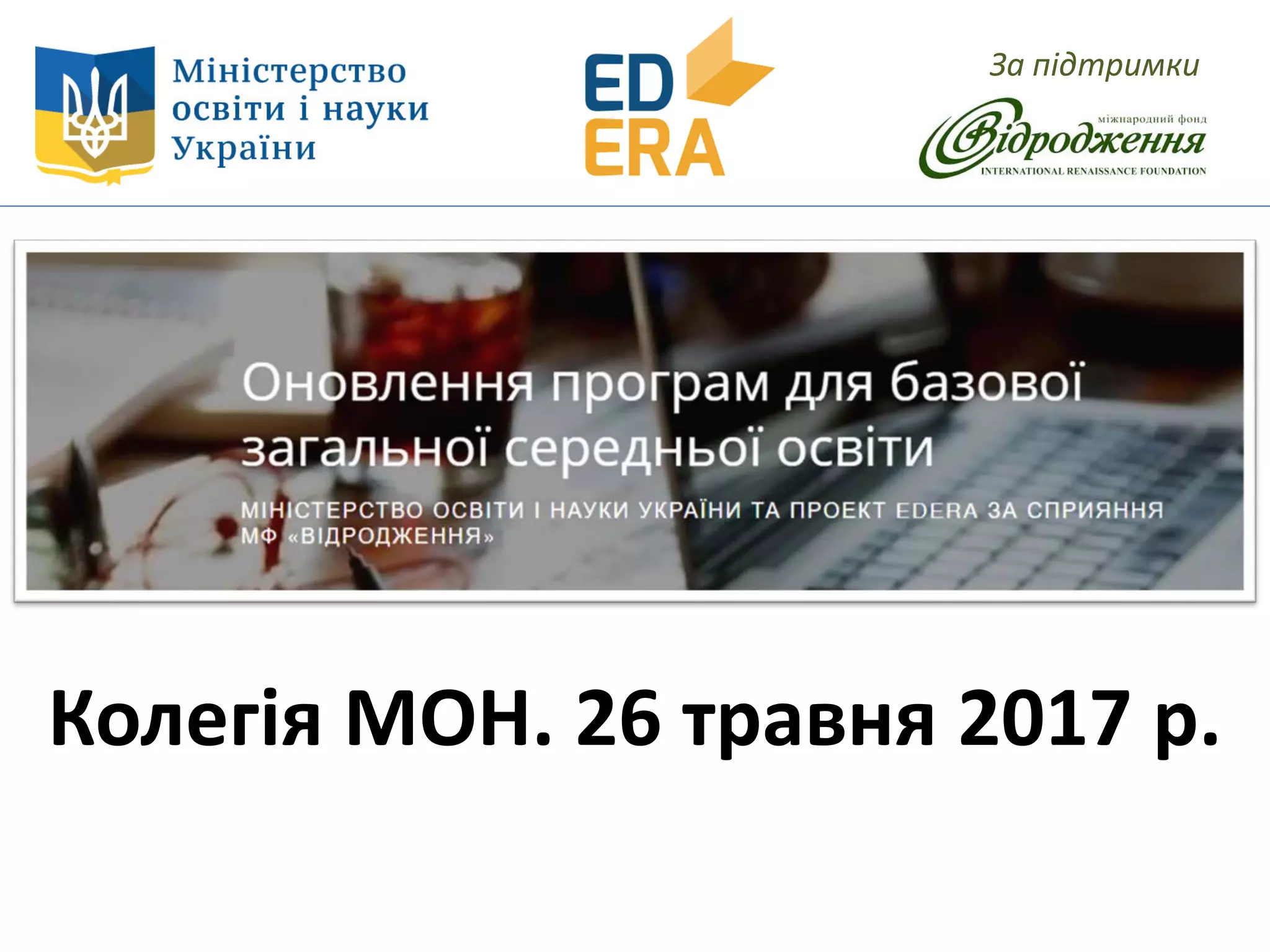 Міністерство освіти і науки України

ED ERA

За підтримки

міжнародний фонд
Відродження
INTERNATIONAL RENAISSANCE FOUNDATION

Оновлення програм для базової загальної середньої освіти

МІНІСТЕРСТВО ОСВІТИ І НАУКИ УКРАЇНИ ТА ПРОЕКТ EDERA ЗА СПРИЯННЯ МФ «ВІДРОДЖЕННЯ»

Колегія МОН. 26 травня 2017 р.